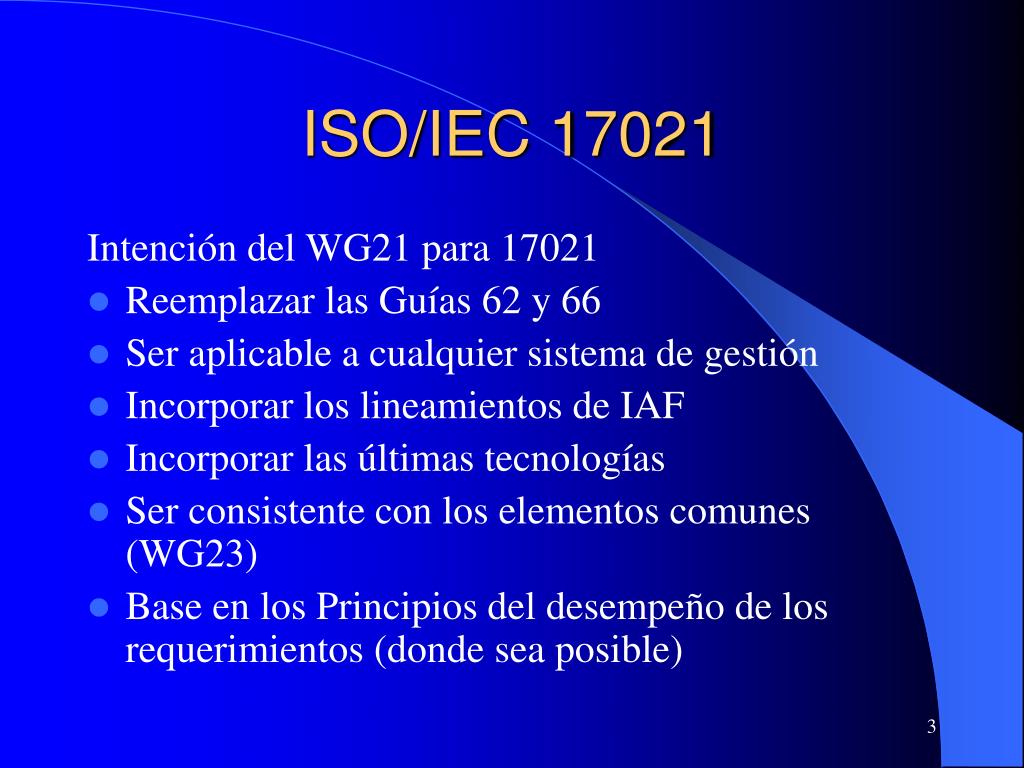 ISO/IEC 17021

Intención del WG21 para 17021

- Reemplazar las Guías 62 y 66
- Ser aplicable a cualquier sistema de gestión
- Incorporar los lineamientos de IAF
- Incorporar las últimas tecnologías
- Ser consistente con los elementos comunes (WG23)
- Base en los Principios del desempeño de los requerimientos (donde sea posible)

3